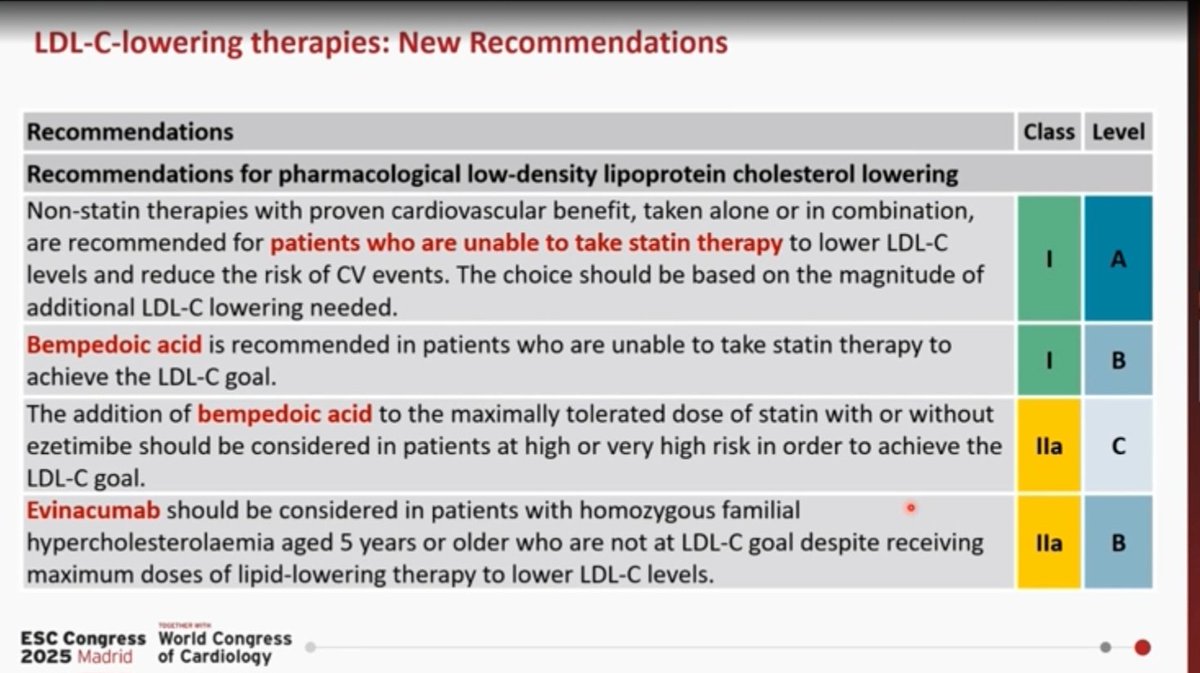 LDL-C-lowering therapies: New Recommendations

| Recommendations | Class | Level |
|---|---|---|
| Recommendations for pharmacological low-density lipoprotein cholesterol lowering | | |
| Non-statin therapies with proven cardiovascular benefit, taken alone or in combination, are recommended for patients who are unable to take statin therapy to lower LDL-C levels and reduce the risk of CV events. The choice should be based on the magnitude of additional LDL-C lowering needed. | I | A |
| Bempedoic acid is recommended in patients who are unable to take statin therapy to achieve the LDL-C goal. | I | B |
| The addition of bempedoic acid to the maximally tolerated dose of statin with or without ezetimibe should be considered in patients at high or very high risk in order to achieve the LDL-C goal. | IIa | C |
| Evinacumab should be considered in patients with homozygous familial hypercholesterolaemia aged 5 years or older who are not at LDL-C goal despite receiving maximum doses of lipid-lowering therapy to lower LDL-C levels. | IIa | B |

ESC Congress 2025 Madrid
TOGETHER WITH
World Congress of Cardiology